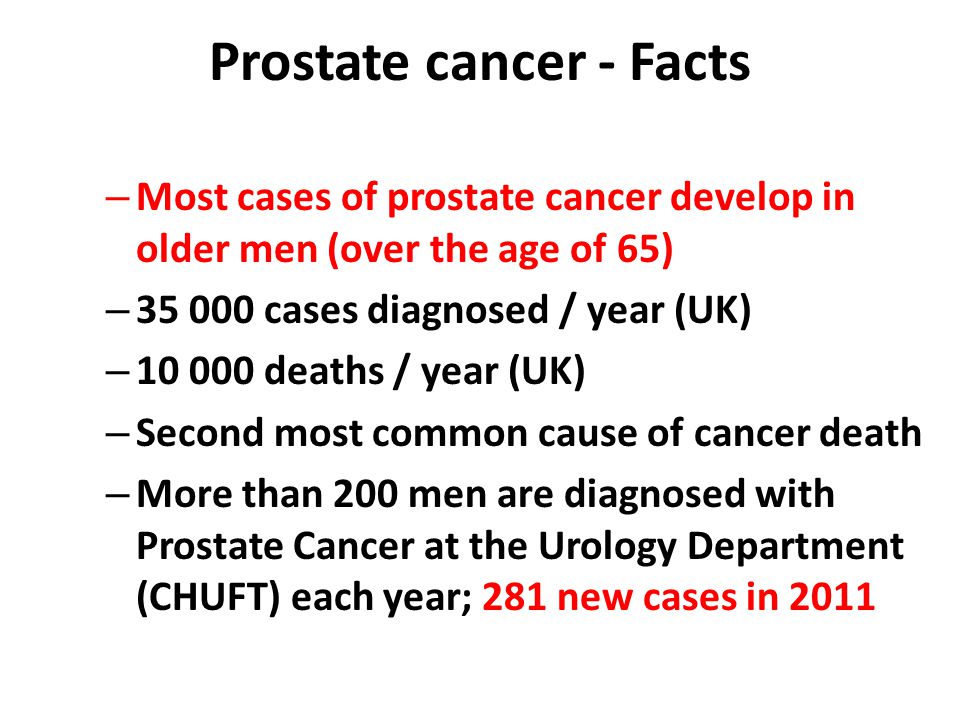 Prostate cancer - Facts

– Most cases of prostate cancer develop in older men (over the age of 65)
– 35 000 cases diagnosed / year (UK)
– 10 000 deaths / year (UK)
– Second most common cause of cancer death
– More than 200 men are diagnosed with Prostate Cancer at the Urology Department (CHUFT) each year; 281 new cases in 2011